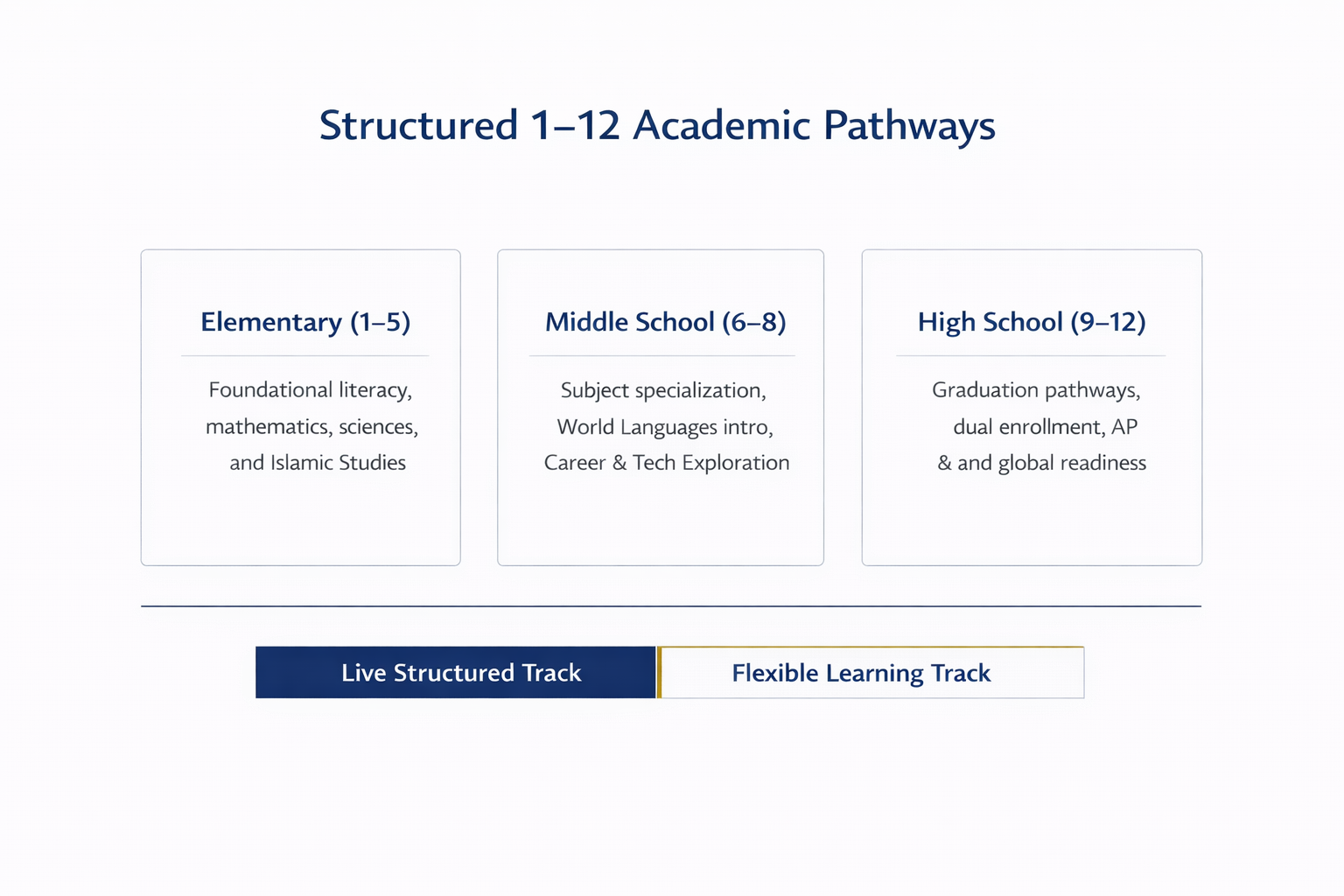 Structured 1–12 Academic Pathways

Elementary (1–5)

Foundational literacy, mathematics, sciences, and Islamic Studies

Middle School (6–8)

Subject specialization, World Languages intro, Career & Tech Exploration

High School (9–12)

Graduation pathways, dual enrollment, AP & and global readiness

Live Structured Track

Flexible Learning Track